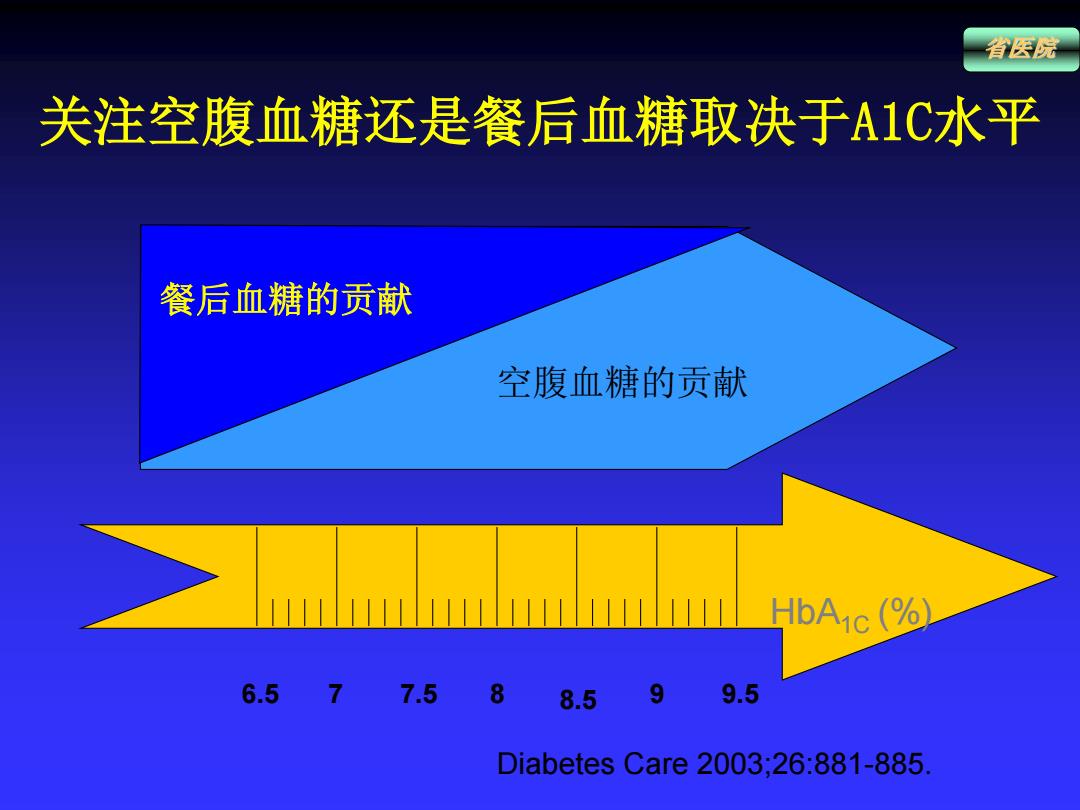 省医院

关注空腹血糖还是餐后血糖取决于A1C水平

餐后血糖的贡献

空腹血糖的贡献

$HbA_{1C}$ (%)

6.5 7 7.5 8 8.5 9 9.5

Diabetes Care 2003;26:881-885.